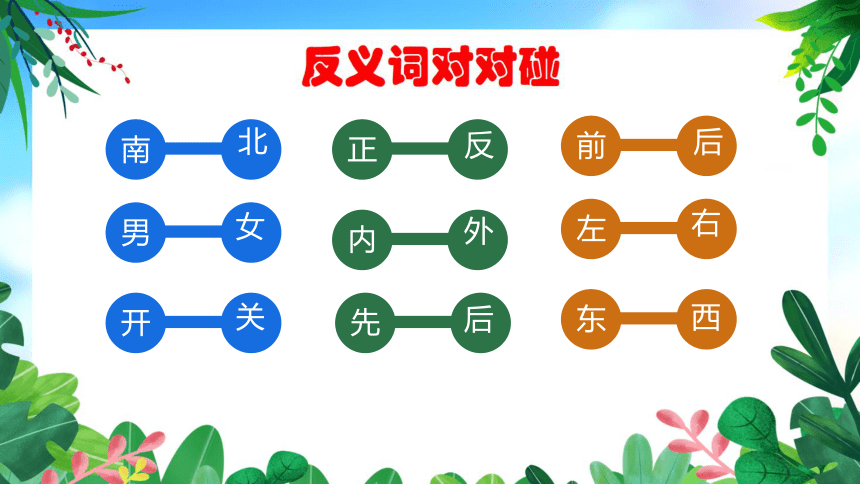 反义词对对碰

南 北
男 女
开 关

正 反
内 外
先 后

前 后
左 右
东 西